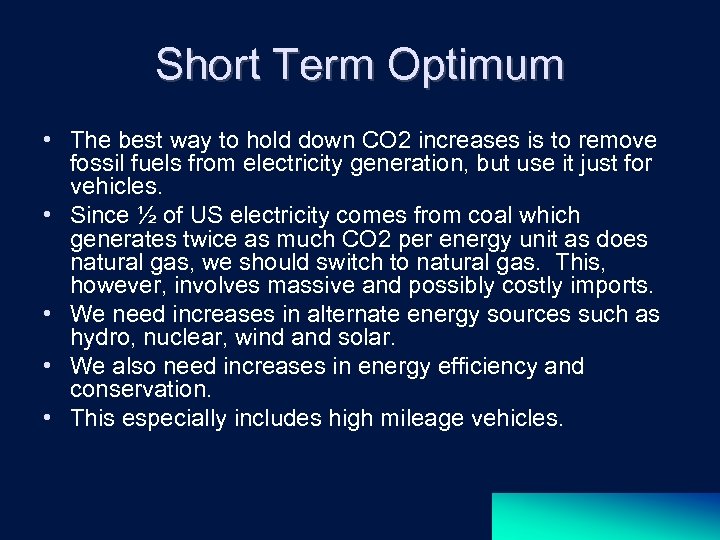 Short Term Optimum

• The best way to hold down CO2 increases is to remove fossil fuels from electricity generation, but use it just for vehicles.
• Since ½ of US electricity comes from coal which generates twice as much CO2 per energy unit as does natural gas, we should switch to natural gas. This, however, involves massive and possibly costly imports.
• We need increases in alternate energy sources such as hydro, nuclear, wind and solar.
• We also need increases in energy efficiency and conservation.
• This especially includes high mileage vehicles.